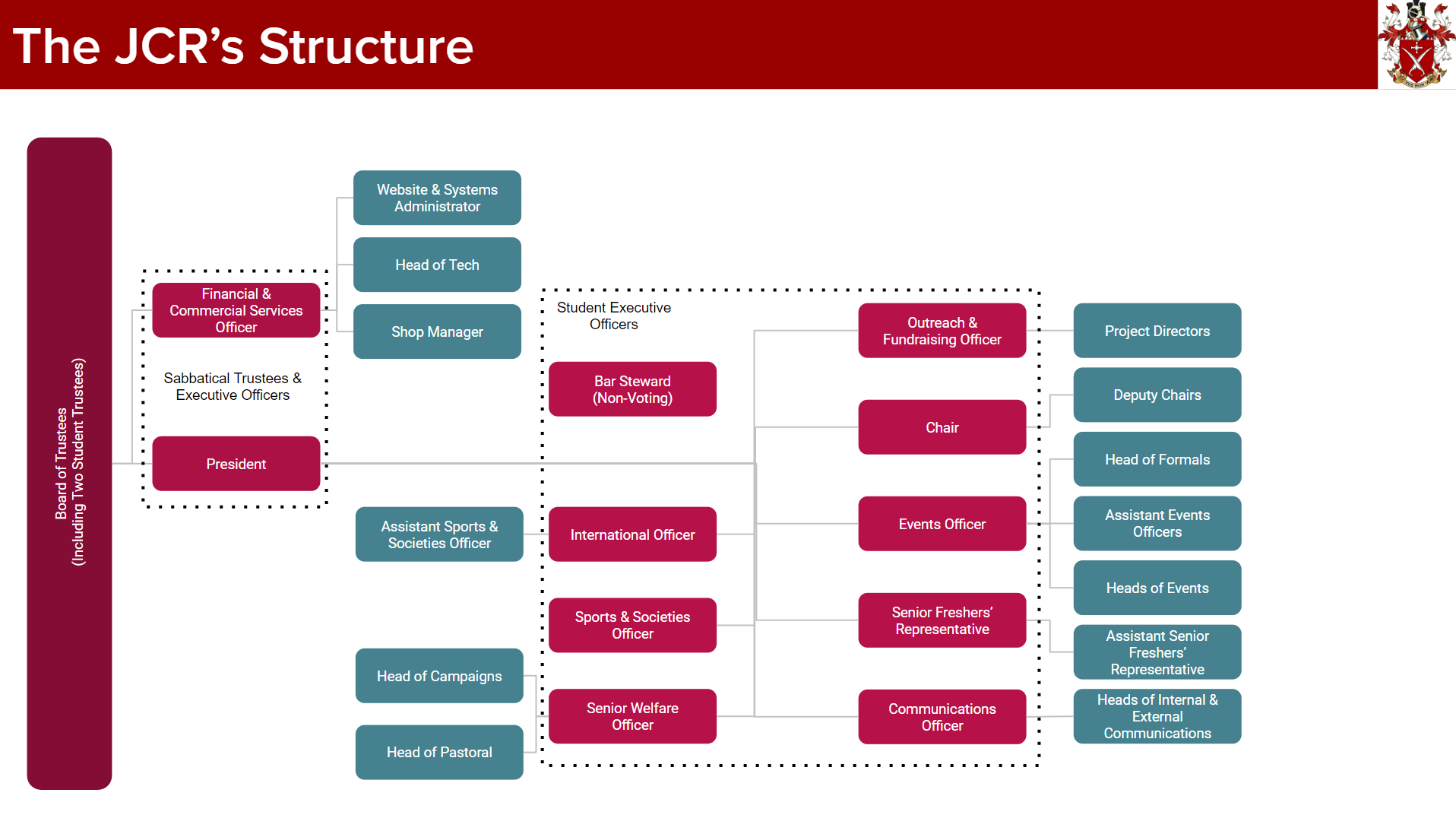 The JCR's Structure

Board of Trustees
(Including Two Student Trustees)

Financial & Commercial Services Officer

Sabbatical Trustees & Executive Officers

President

Website & Systems Administrator

Head of Tech

Shop Manager

Assistant Sports & Societies Officer

Head of Campaigns

Head of Pastoral

Student Executive Officers

Bar Steward (Non-Voting)

International Officer

Sports & Societies Officer

Senior Welfare Officer

Outreach & Fundraising Officer

Chair

Events Officer

Senior Freshers' Representative

Communications Officer

Project Directors

Deputy Chairs

Head of Formals

Assistant Events Officers

Heads of Events

Assistant Senior Freshers' Representative

Heads of Internal & External Communications